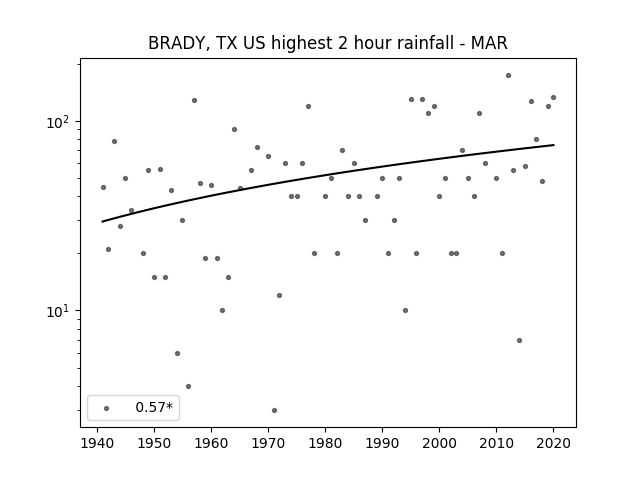 BRADY, TX US highest 2 hour rainfall - MAR

$10^2$

$10^1$

0.57*

1940 1950 1960 1970 1980 1990 2000 2010 2020